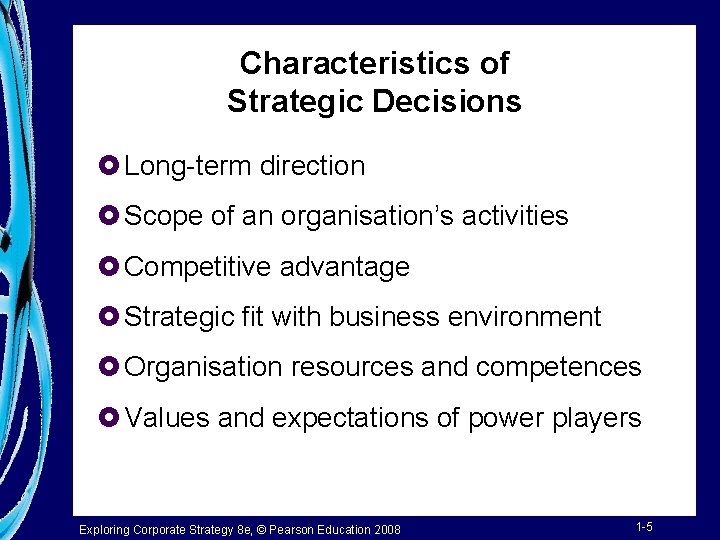 Characteristics of Strategic Decisions

Long-term direction

Scope of an organisation's activities

Competitive advantage

Strategic fit with business environment

Organisation resources and competences

Values and expectations of power players

Exploring Corporate Strategy 8e, © Pearson Education 2008

1-5